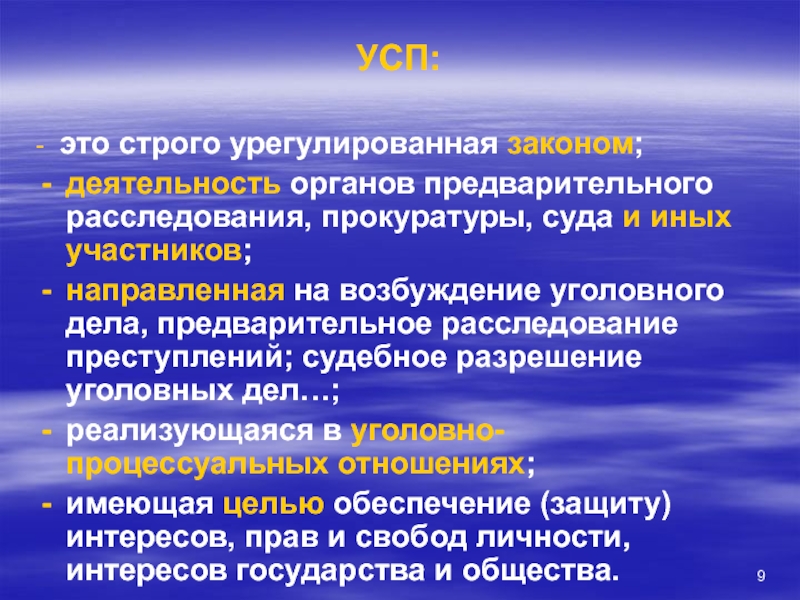 УСП:

- это строго урегулированная законом;

- деятельность органов предварительного расследования, прокуратуры, суда и иных участников;

- направленная на возбуждение уголовного дела, предварительное расследование преступлений; судебное разрешение уголовных дел…;

- реализующаяся в уголовно-процессуальных отношениях;

- имеющая целью обеспечение (защиту) интересов, прав и свобод личности, интересов государства и общества.

9